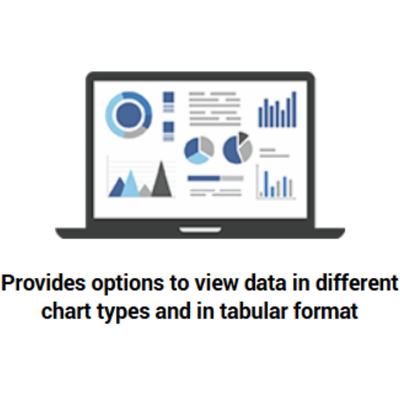 Provides options to view data in different chart types and in tabular format